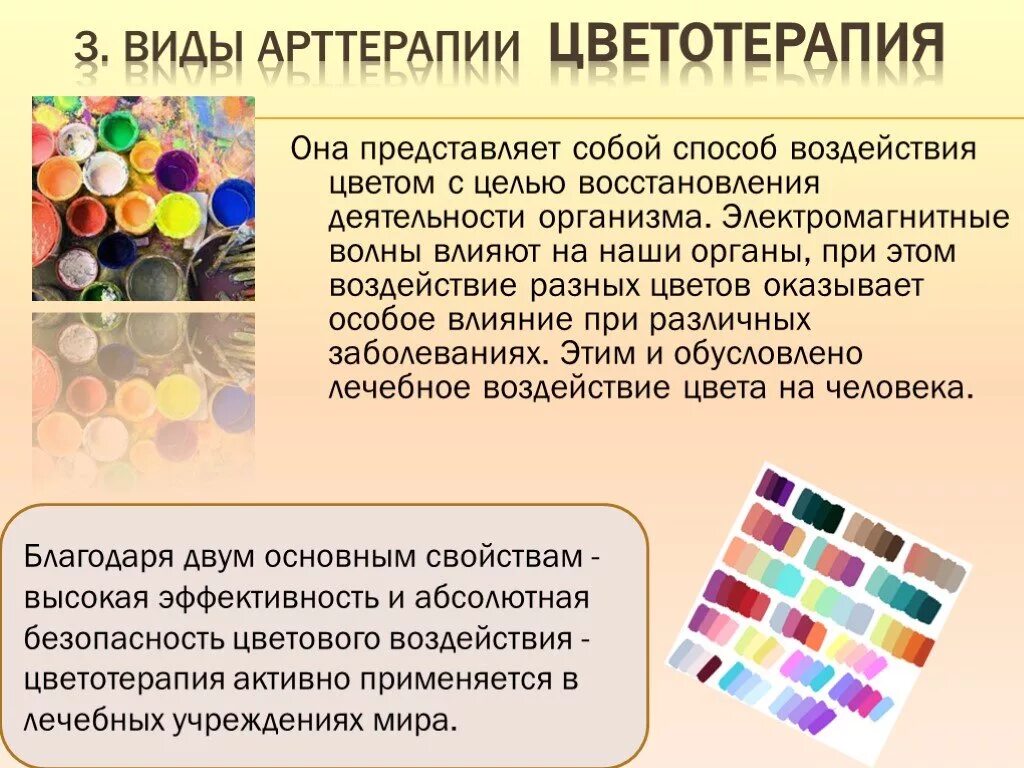 3. ВИДЫ АРТТЕРАПИИ ЦВЕТОТЕРАПИЯ

Она представляет собой способ воздействия цветом с целью восстановления деятельности организма. Электромагнитные волны влияют на наши органы, при этом воздействие разных цветов оказывает особое влияние при различных заболеваниях. Этим и обусловлено лечебное воздействие цвета на человека.

Благодаря двум основным свойствам - высокая эффективность и абсолютная безопасность цветового воздействия - цветотерапия активно применяется в лечебных учреждениях мира.